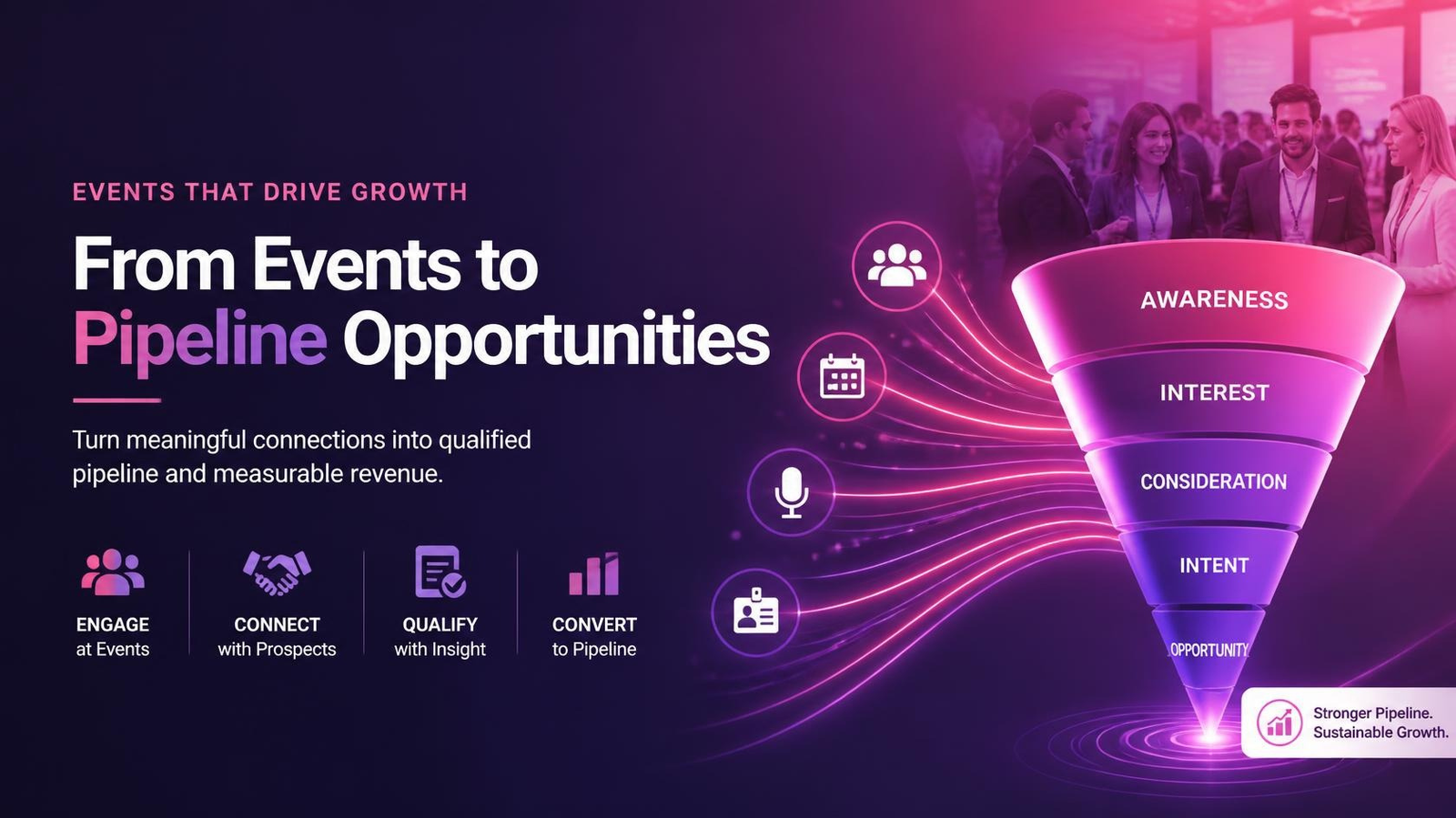 EVENTS THAT DRIVE GROWTH

From Events to Pipeline Opportunities

Turn meaningful connections into qualified pipeline and measurable revenue.

ENGAGE at Events

CONNECT with Prospects

QUALIFY with Insight

CONVERT to Pipeline

AWARENESS

INTEREST

CONSIDERATION

INTENT

OPPORTUNITY

Stronger Pipeline. Sustainable Growth.